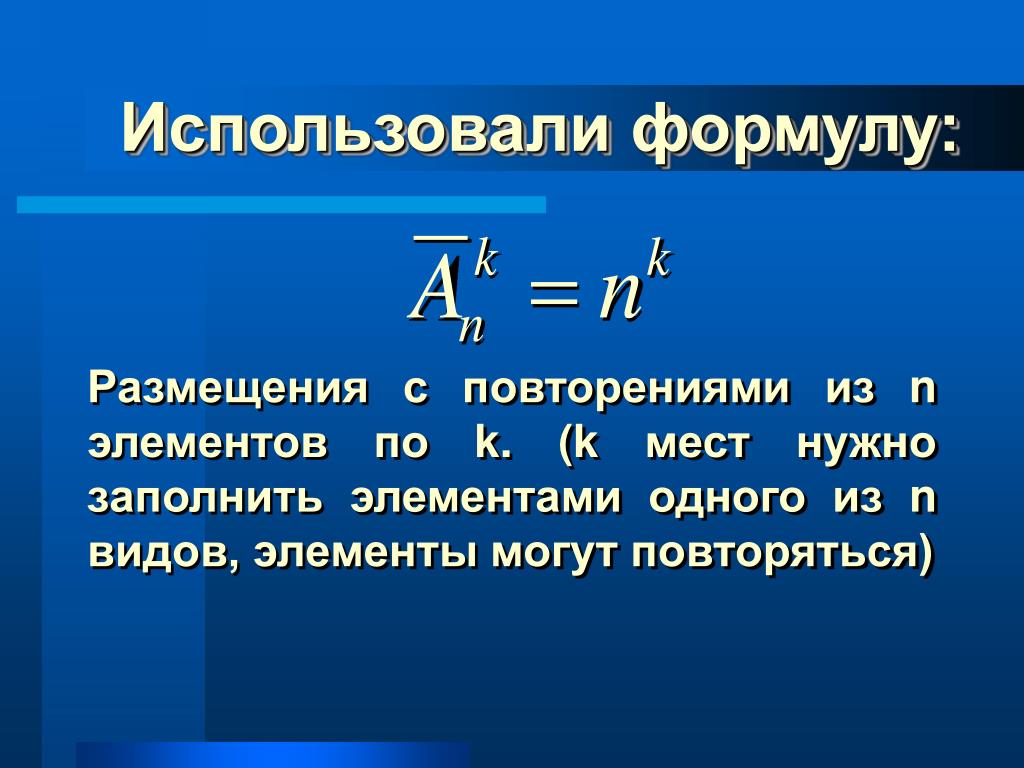 Использовали формулу:

$\overline{A}_n^k = n^k$

Размещения с повторениями из n элементов по k. (k мест нужно заполнить элементами одного из n видов, элементы могут повторяться)